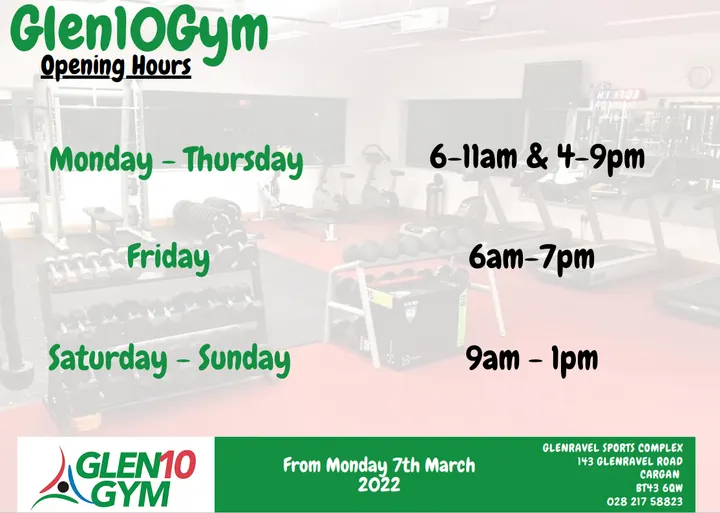 Glen10Gym
Opening Hours

Monday - Thursday
6-11am & 4-9pm

Friday
6am-7pm

Saturday - Sunday
9am - 1pm

GLEN10 GYM

From Monday 7th March 2022

GLENRAVEL SPORTS COMPLEX
143 GLENRAVEL ROAD
CARGAN
BT43 6QW
028 217 58823